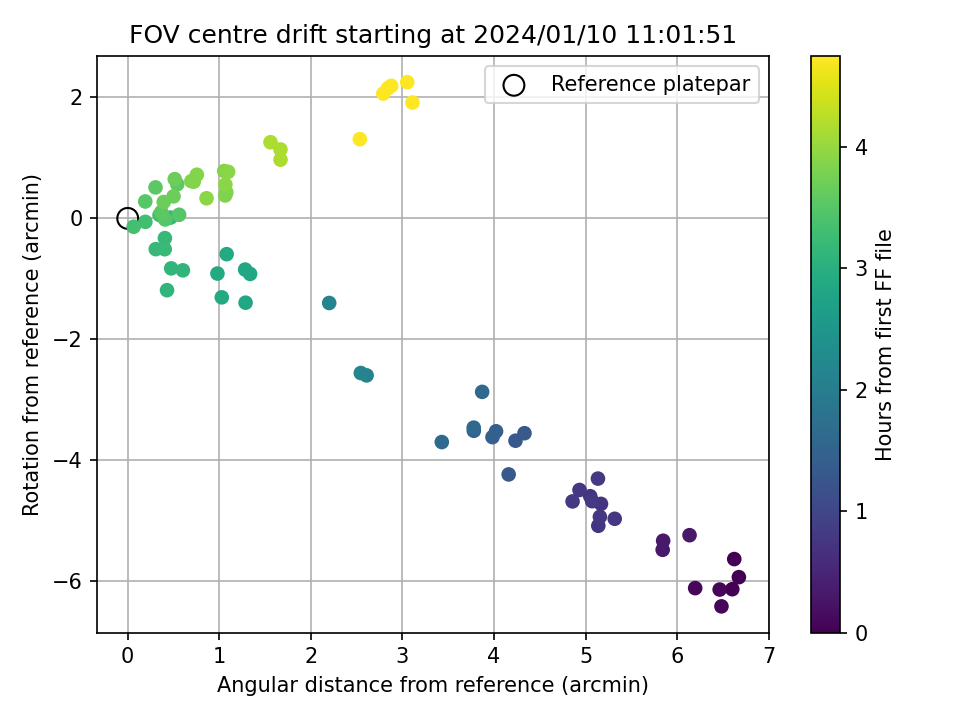 FOV centre drift starting at 2024/01/10 11:01:51

Reference platepar

Rotation from reference (arcmin)

2
0
−2
−4
−6

0 1 2 3 4 5 6 7

Angular distance from reference (arcmin)

Hours from first FF file

4
3
2
1
0